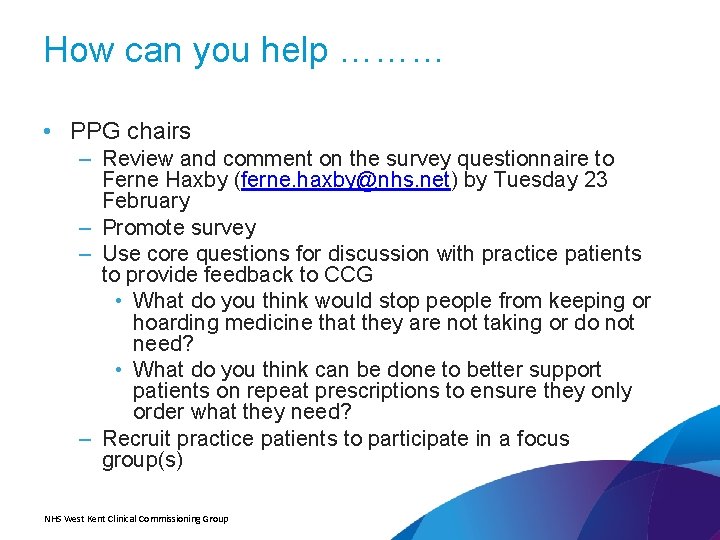 How can you help ………

• PPG chairs
– Review and comment on the survey questionnaire to Ferne Haxby (ferne.haxby@nhs.net) by Tuesday 23 February
– Promote survey
– Use core questions for discussion with practice patients to provide feedback to CCG
• What do you think would stop people from keeping or hoarding medicine that they are not taking or do not need?
• What do you think can be done to better support patients on repeat prescriptions to ensure they only order what they need?
– Recruit practice patients to participate in a focus group(s)

NHS West Kent Clinical Commissioning Group